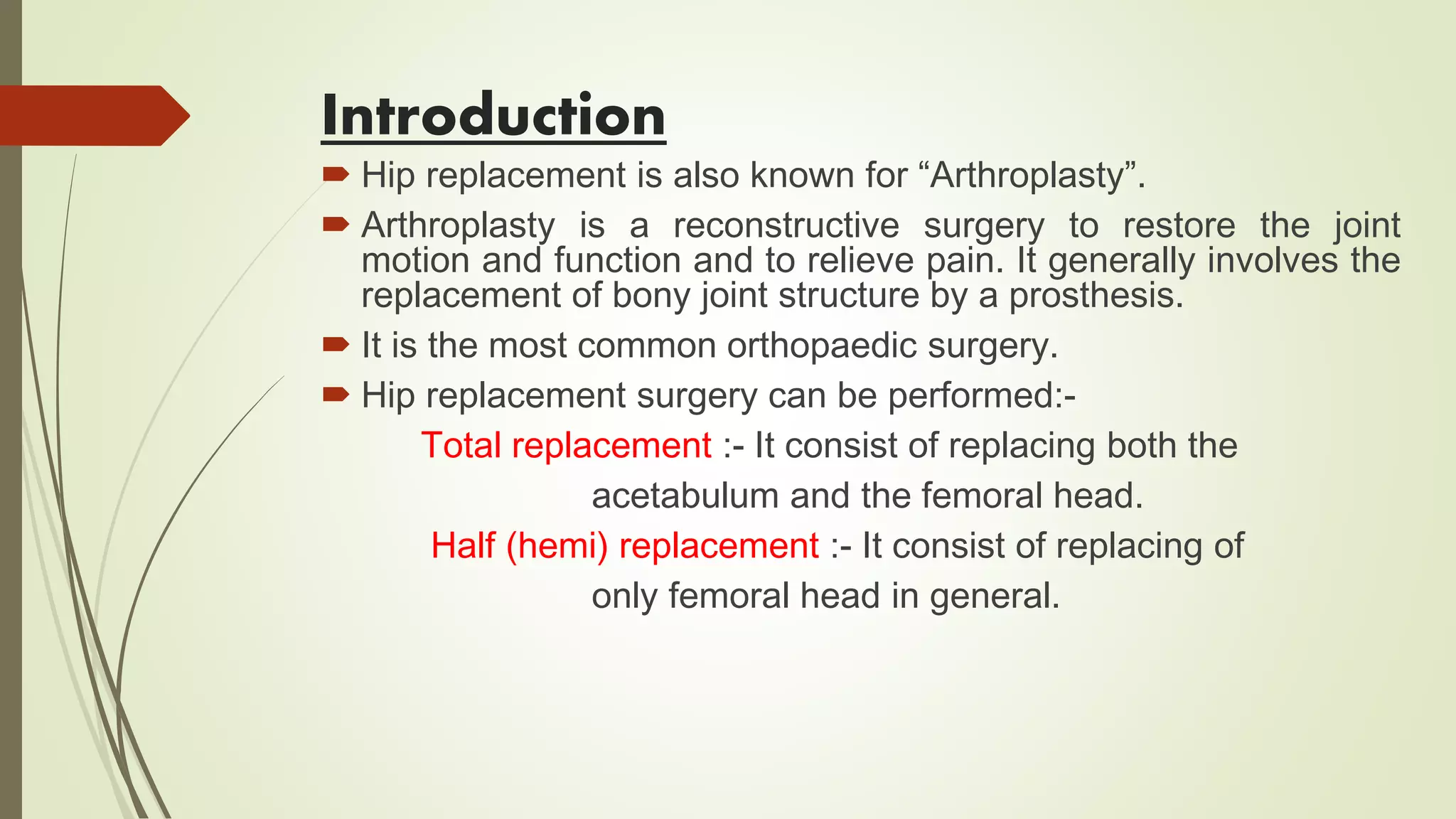 Introduction

Hip replacement is also known for “Arthroplasty”.

Arthroplasty is a reconstructive surgery to restore the joint motion and function and to relieve pain. It generally involves the replacement of bony joint structure by a prosthesis.

It is the most common orthopaedic surgery.

Hip replacement surgery can be performed:-

Total replacement :- It consist of replacing both the acetabulum and the femoral head.

Half (hemi) replacement :- It consist of replacing of only femoral head in general.